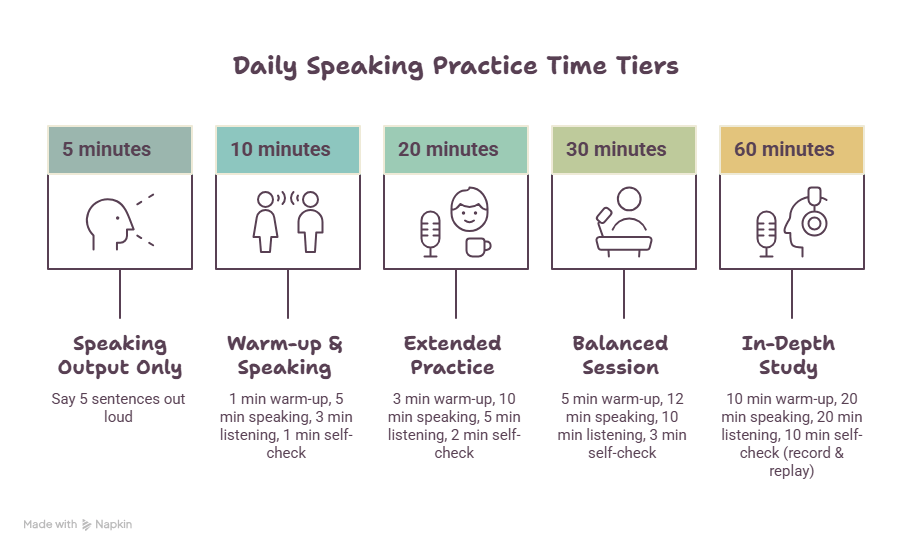 Daily Speaking Practice Time Tiers

5 minutes

Speaking Output Only

Say 5 sentences out loud

10 minutes

Warm-up & Speaking

1 min warm-up, 5 min speaking, 3 min listening, 1 min self-check

20 minutes

Extended Practice

3 min warm-up, 10 min speaking, 5 min listening, 2 min self-check

30 minutes

Balanced Session

5 min warm-up, 12 min speaking, 10 min listening, 3 min self-check

60 minutes

In-Depth Study

10 min warm-up, 20 min speaking, 20 min listening, 10 min self-check (record & replay)

Made with Napkin